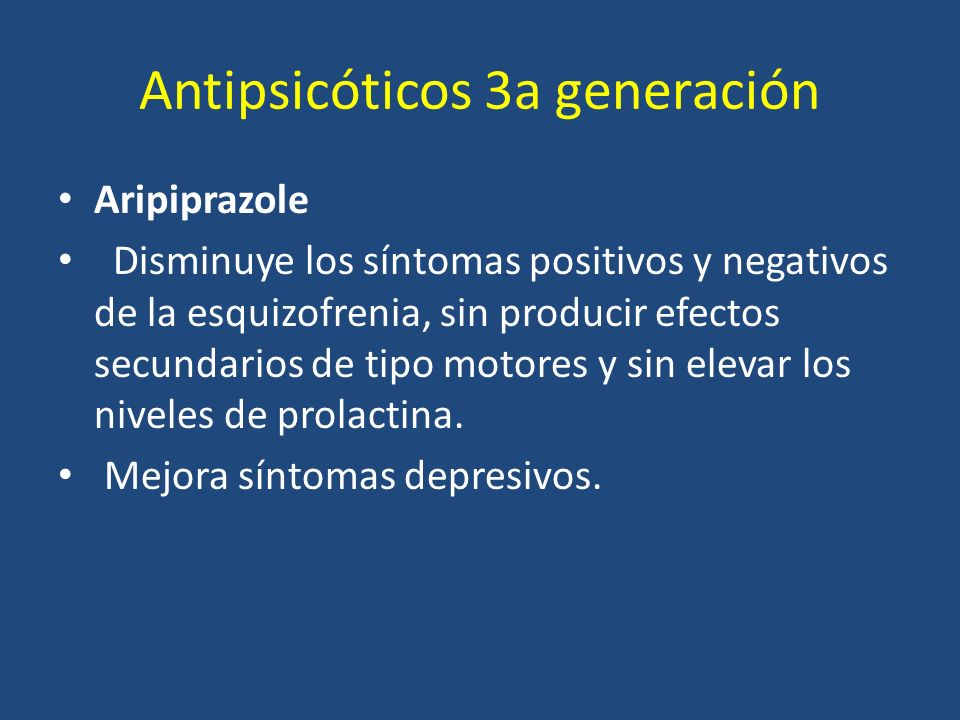 Antipsicóticos 3a generación

• Aripiprazole

• Disminuye los síntomas positivos y negativos de la esquizofrenia, sin producir efectos secundarios de tipo motores y sin elevar los niveles de prolactina.

• Mejora síntomas depresivos.